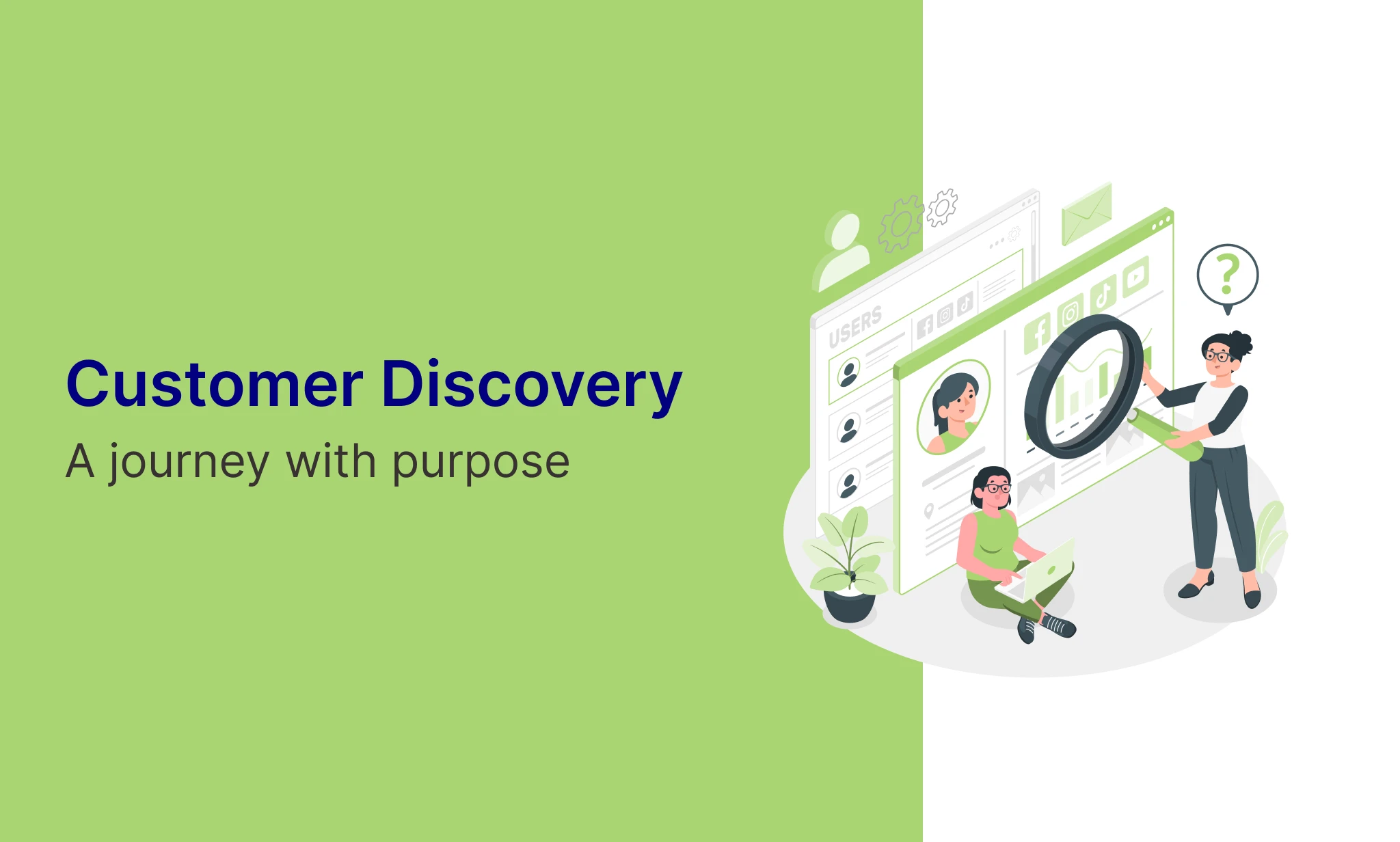 Customer Discovery

A journey with purpose

USERS

?